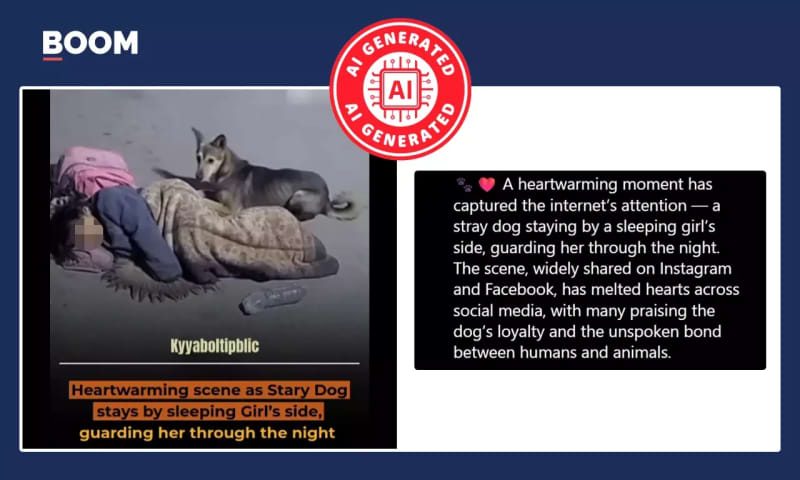 BOOM

AI GENERATED
AI
AI GENERATED

Kyyaboltipblic

Heartwarming scene as Stary Dog stays by sleeping Girl's side, guarding her through the night

🐾 💗 A heartwarming moment has captured the internet's attention — a stray dog staying by a sleeping girl's side, guarding her through the night. The scene, widely shared on Instagram and Facebook, has melted hearts across social media, with many praising the dog's loyalty and the unspoken bond between humans and animals.